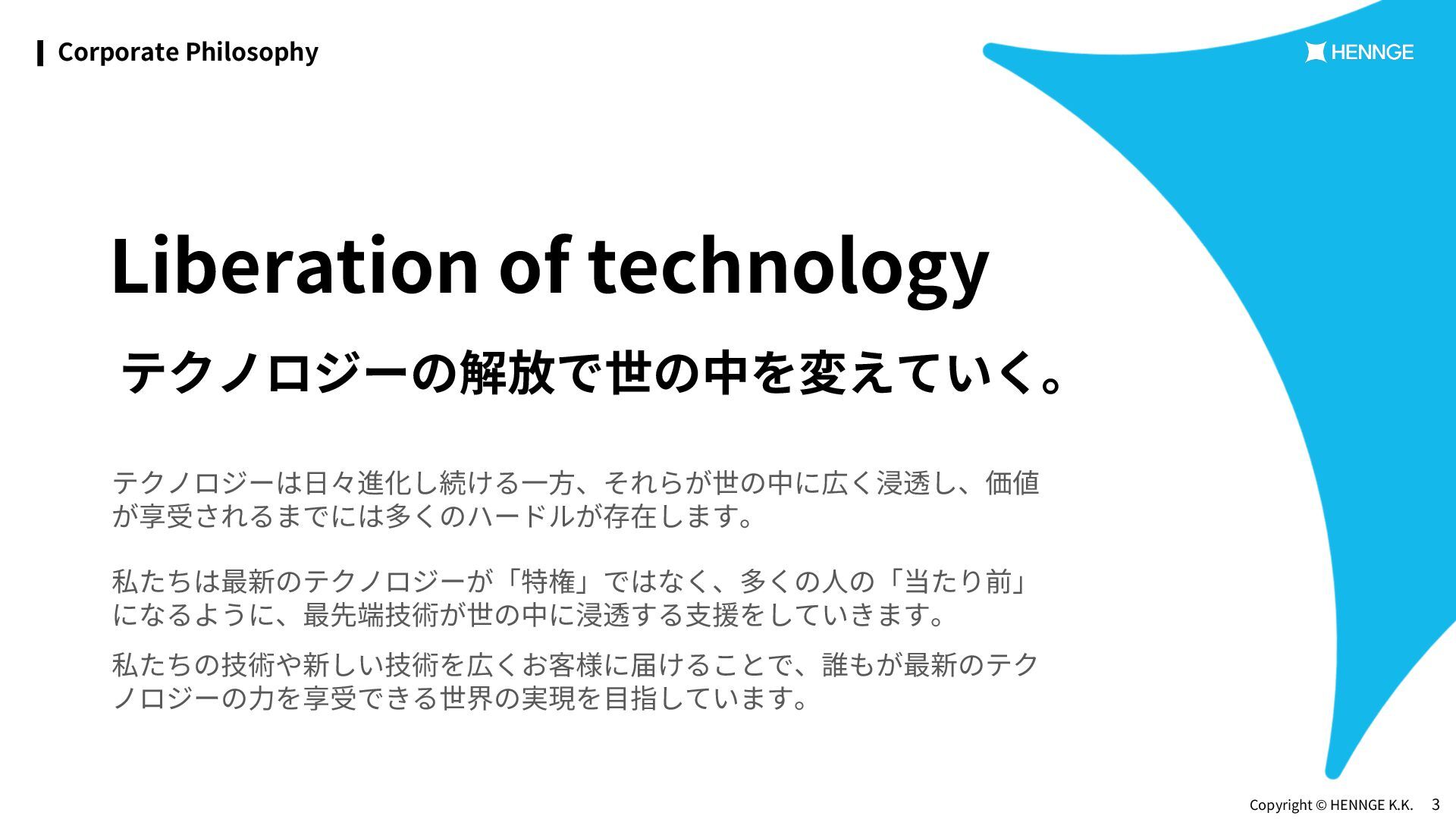 Corporate Philosophy

HENNGE

Liberation of technology

テクノロジーの解放で世の中を変えていく。

テクノロジーは日々進化し続ける一方、それらが世の中に広く浸透し、価値が享受されるまでには多くのハードルが存在します。

私たちは最新のテクノロジーが「特権」ではなく、多くの人の「当たり前」になるように、最先端技術が世の中に浸透する支援をしていきます。

私たちの技術や新しい技術を広くお客様に届けることで、誰もが最新のテクノロジーの力を享受できる世界の実現を目指しています。

Copyright © HENNGE K.K. 3